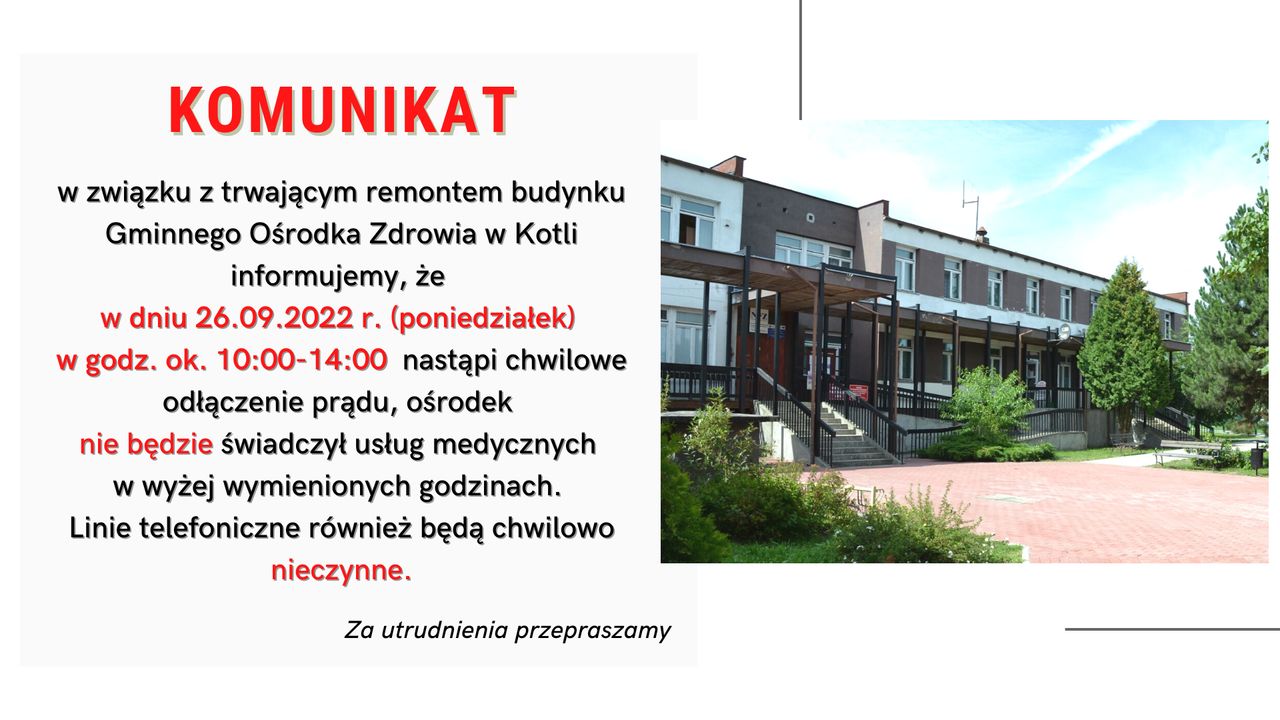 KOMUNIKAT

w związku z trwającym remontem budynku Gminnego Ośrodka Zdrowia w Kotli informujemy, że w dniu 26.09.2022 r. (poniedziałek) w godz. ok. 10:00-14:00 nastąpi chwilowe odłączenie prądu, ośrodek nie będzie świadczył usług medycznych w wyżej wymienionych godzinach. Linie telefoniczne również będą chwilowo nieczynne.

Za utrudnienia przepraszamy